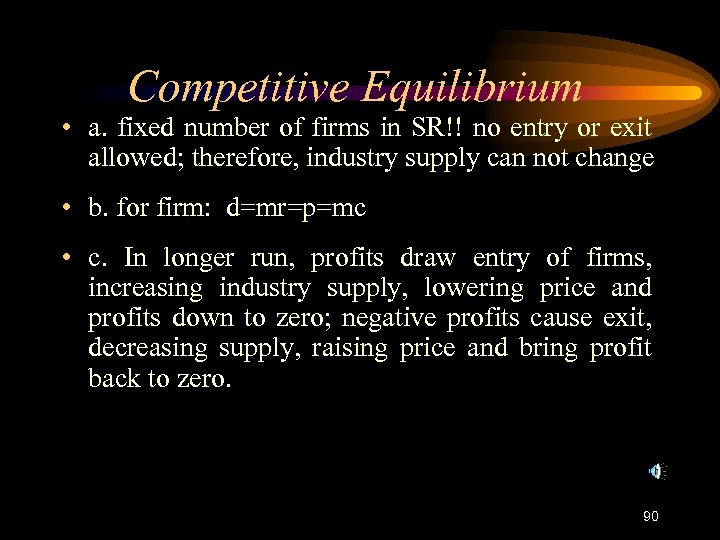 Competitive Equilibrium

• a. fixed number of firms in SR!! no entry or exit allowed; therefore, industry supply can not change

• b. for firm: d=mr=p=mc

• c. In longer run, profits draw entry of firms, increasing industry supply, lowering price and profits down to zero; negative profits cause exit, decreasing supply, raising price and bring profit back to zero.

90